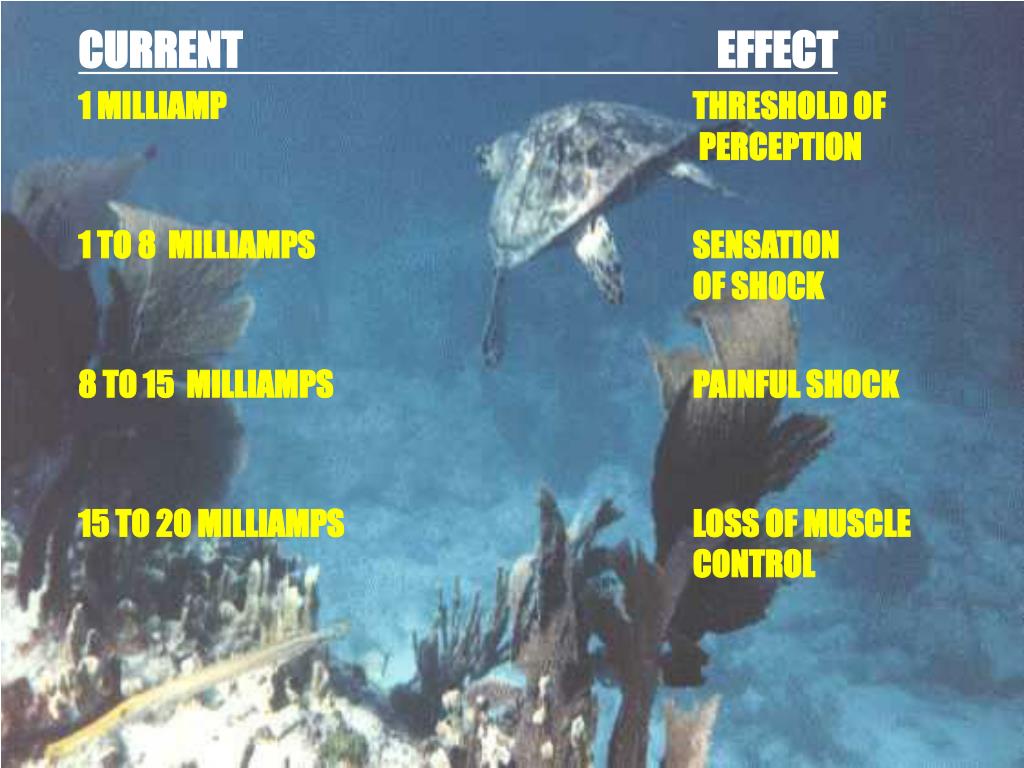 | CURRENT | EFFECT |
|---|---|
| 1 MILLIAMP | THRESHOLD OF PERCEPTION |
| 1 TO 8 MILLIAMPS | SENSATION OF SHOCK |
| 8 TO 15 MILLIAMPS | PAINFUL SHOCK |
| 15 TO 20 MILLIAMPS | LOSS OF MUSCLE CONTROL |